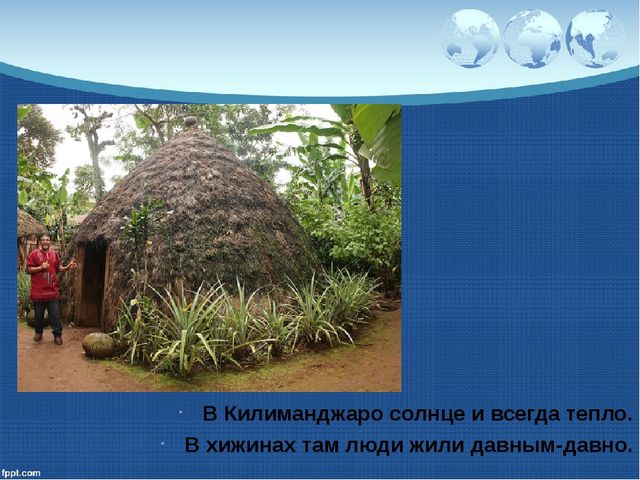 В Килиманджаро солнце и всегда тепло.

В хижинах там люди жили давным-давно.

fppt.com